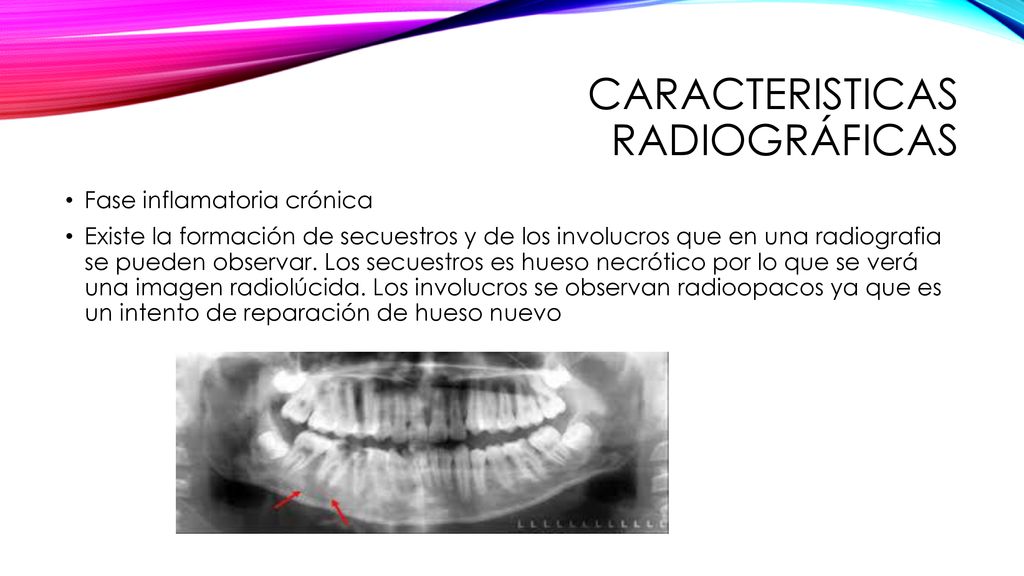 CARACTERISTICAS RADIOGRÁFICAS

• Fase inflamatoria crónica

• Existe la formación de secuestros y de los involucros que en una radiografia se pueden observar. Los secuestros es hueso necrótico por lo que se verá una imagen radiolúcida. Los involucros se observan radioopacos ya que es un intento de reparación de hueso nuevo